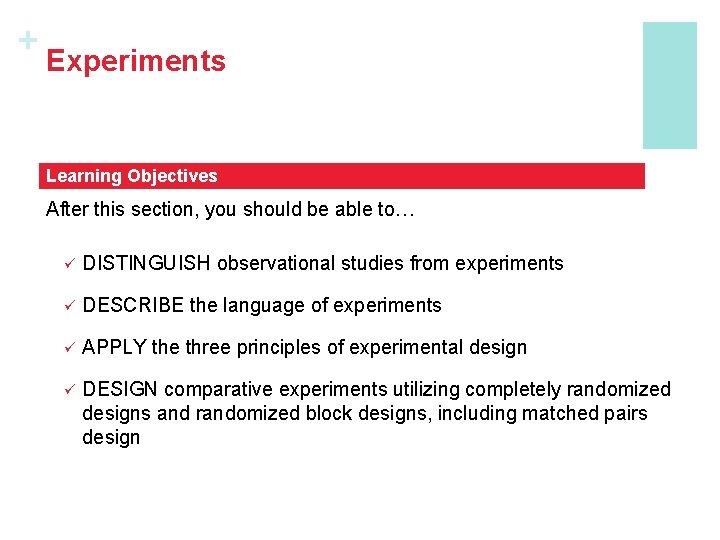 + Experiments

Learning Objectives

After this section, you should be able to…

✓ DISTINGUISH observational studies from experiments

✓ DESCRIBE the language of experiments

✓ APPLY the three principles of experimental design

✓ DESIGN comparative experiments utilizing completely randomized designs and randomized block designs, including matched pairs design